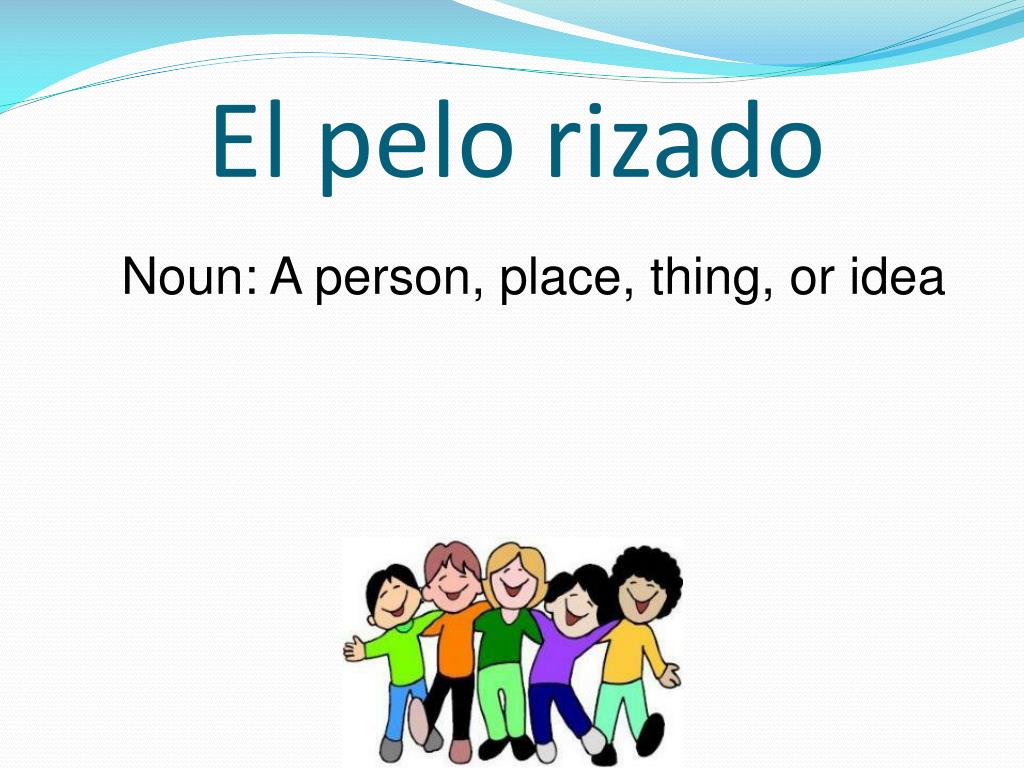 El pelo rizado

Noun: A person, place, thing, or idea